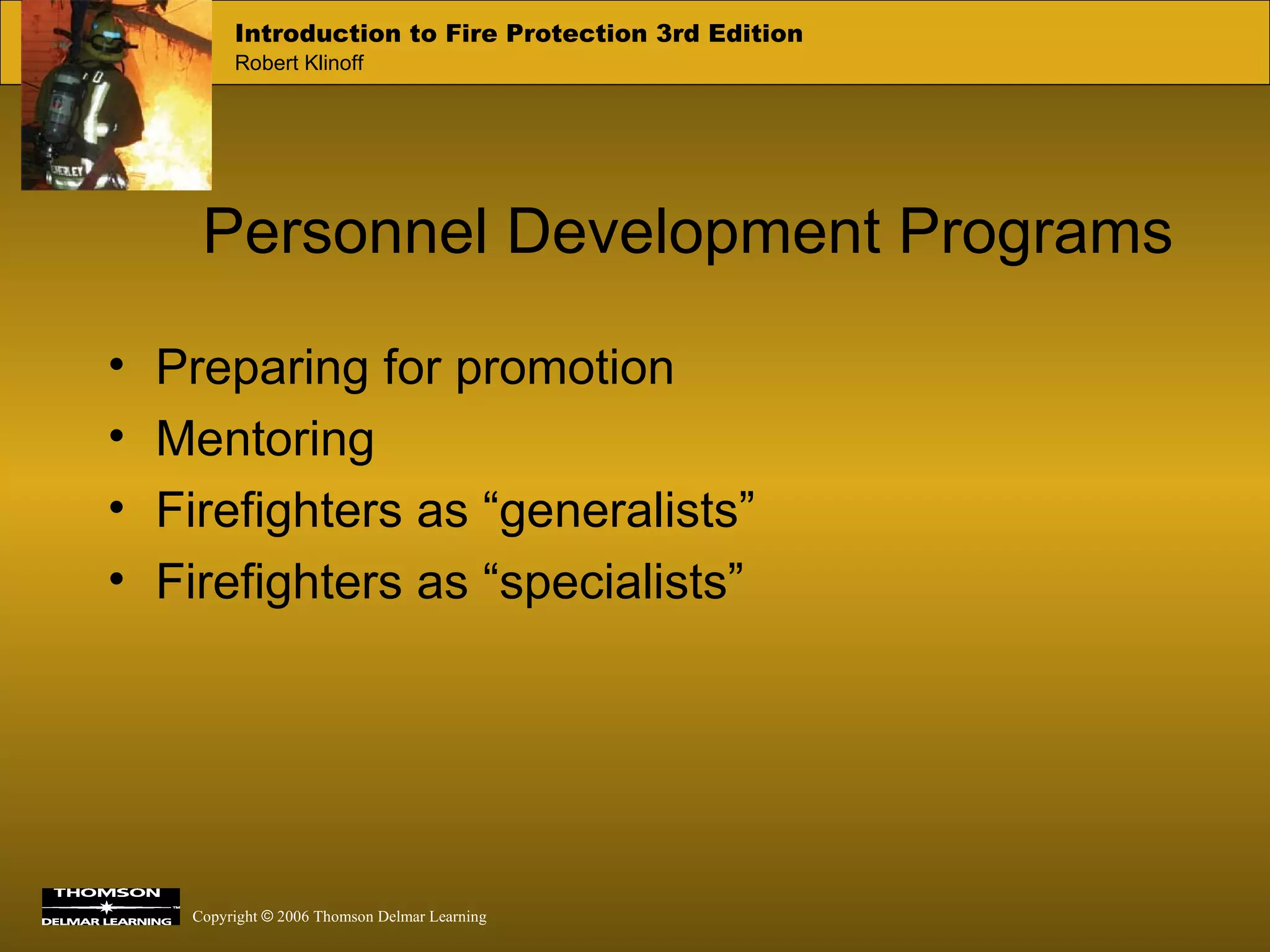 Introduction to Fire Protection 3rd Edition
Robert Klinoff

Personnel Development Programs

• Preparing for promotion
• Mentoring
• Firefighters as “generalists”
• Firefighters as “specialists”

THOMSON
DELMAR LEARNING

Copyright © 2006 Thomson Delmar Learning